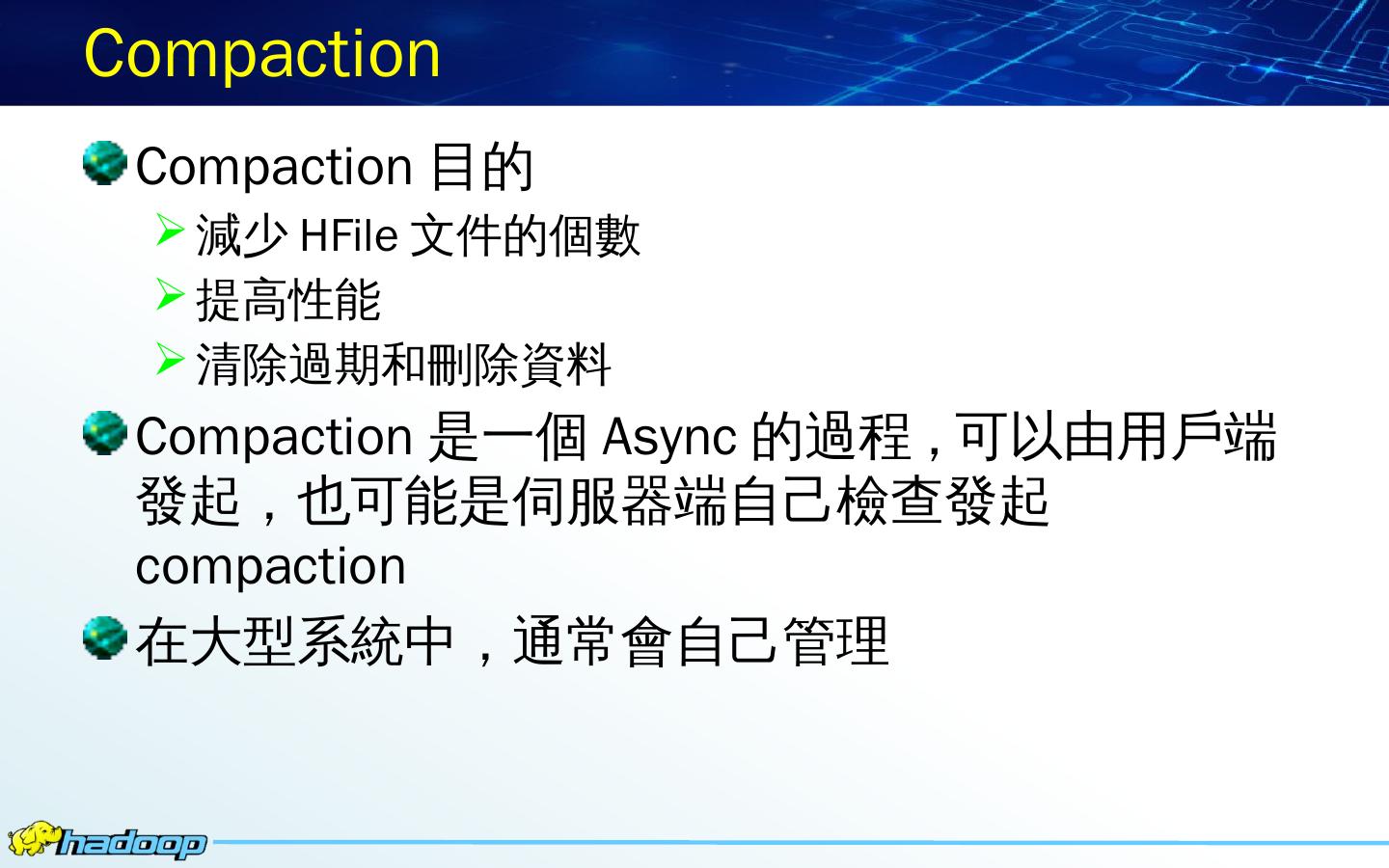 Compaction

Compaction 目的

減少 HFile 文件的個數

提高性能

清除過期和刪除資料

Compaction 是一個 Async 的過程，可以由用戶端發起，也可能是伺服器端自己檢查發起 compaction

在大型系統中，通常會自己管理

hadoop